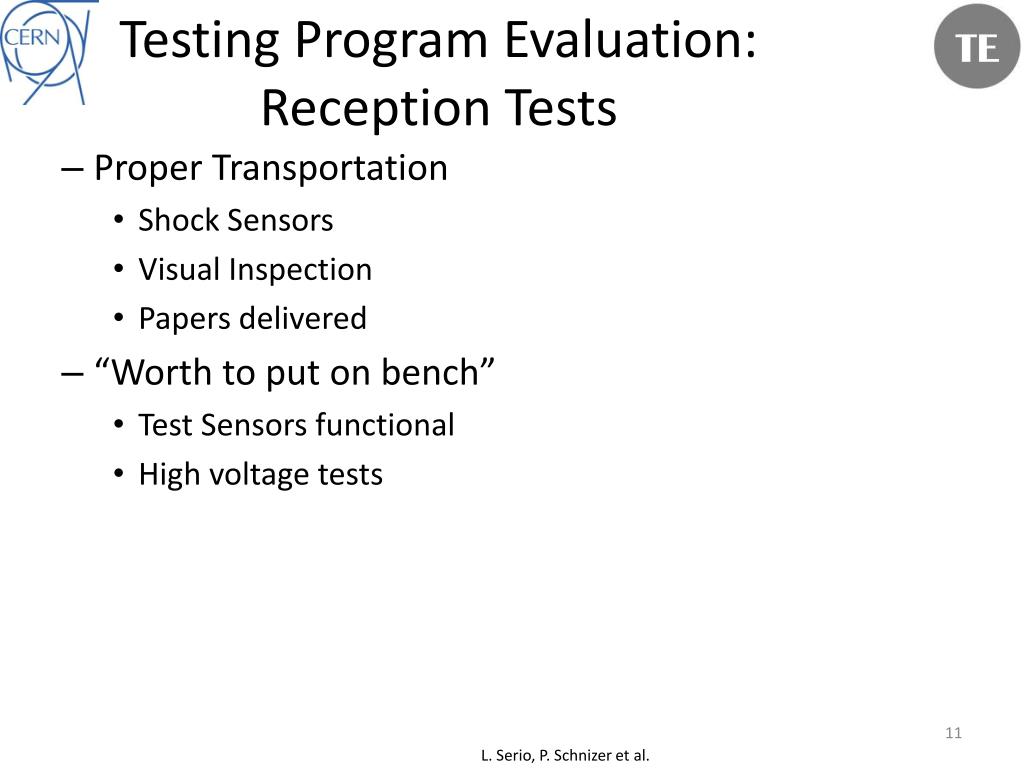 CERN

Testing Program Evaluation: Reception Tests

TE

– Proper Transportation
• Shock Sensors
• Visual Inspection
• Papers delivered
– “Worth to put on bench”
• Test Sensors functional
• High voltage tests

11

L. Serio, P. Schnizer et al.